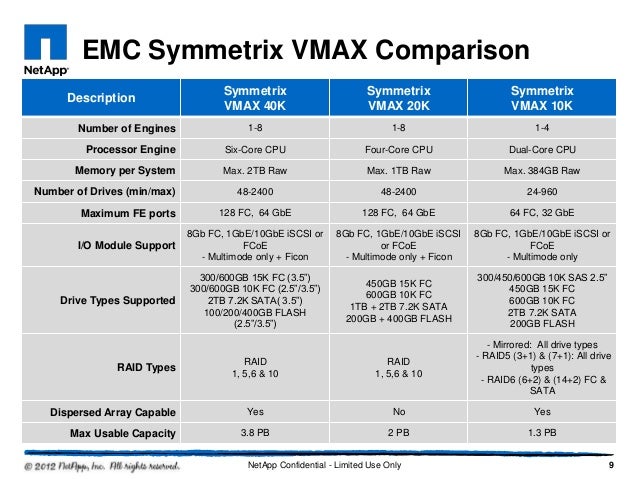 NetApp

EMC Symmetrix VMAX Comparison

| Description | Symmetrix VMAX 40K | Symmetrix VMAX 20K | Symmetrix VMAX 10K |
|---|---|---|---|
| Number of Engines | 1-8 | 1-8 | 1-4 |
| Processor Engine | Six-Core CPU | Four-Core CPU | Dual-Core CPU |
| Memory per System | Max. 2TB Raw | Max. 1TB Raw | Max. 384GB Raw |
| Number of Drives (min/max) | 48-2400 | 48-2400 | 24-960 |
| Maximum FE ports | 128 FC, 64 GbE | 128 FC, 64 GbE | 64 FC, 32 GbE |
| I/O Module Support | 8Gb FC, 1GbE/10GbE iSCSI or FCoE - Multimode only + Ficon | 8Gb FC, 1GbE/10GbE iSCSI or FCoE - Multimode only + Ficon | 8Gb FC, 1GbE/10GbE iSCSI or FCoE - Multimode only |
| Drive Types Supported | 300/600GB 15K FC (3.5") 300/600GB 10K FC (2.5"/3.5") 2TB 7.2K SATA( 3.5") 100/200/400GB FLASH (2.5"/3.5") | 450GB 15K FC 600GB 10K FC 1TB + 2TB 7.2K SATA 200GB + 400GB FLASH | 300/450/600GB 10K SAS 2.5" 450GB 15K FC 600GB 10K FC 2TB 7.2K SATA 200GB FLASH |
| RAID Types | RAID 1, 5,6 & 10 | RAID 1, 5,6 & 10 | - Mirrored: All drive types - RAID5 (3+1) & (7+1): All drive types - RAID6 (6+2) & (14+2) FC & SATA |
| Dispersed Array Capable | Yes | No | Yes |
| Max Usable Capacity | 3.8 PB | 2 PB | 1.3 PB |

© 2012 NetApp, Inc. All rights reserved. NetApp Confidential - Limited Use Only 9